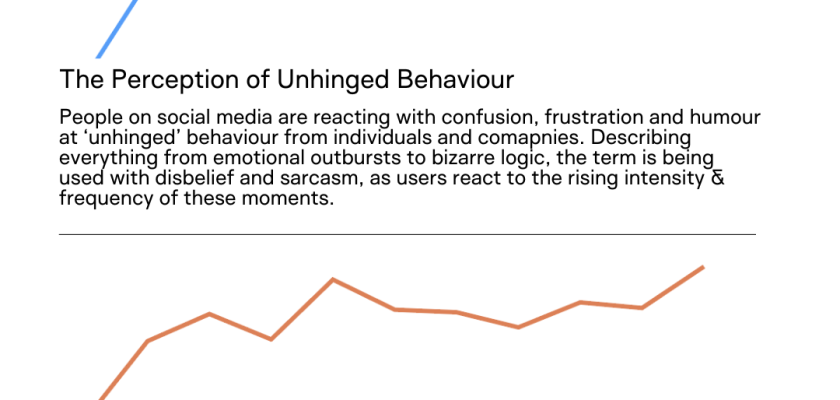 The Perception of Unhinged Behaviour

People on social media are reacting with confusion, frustration and humour at ‘unhinged’ behaviour from individuals and comapnies. Describing everything from emotional outbursts to bizarre logic, the term is being used with disbelief and sarcasm, as users react to the rising intensity & frequency of these moments.